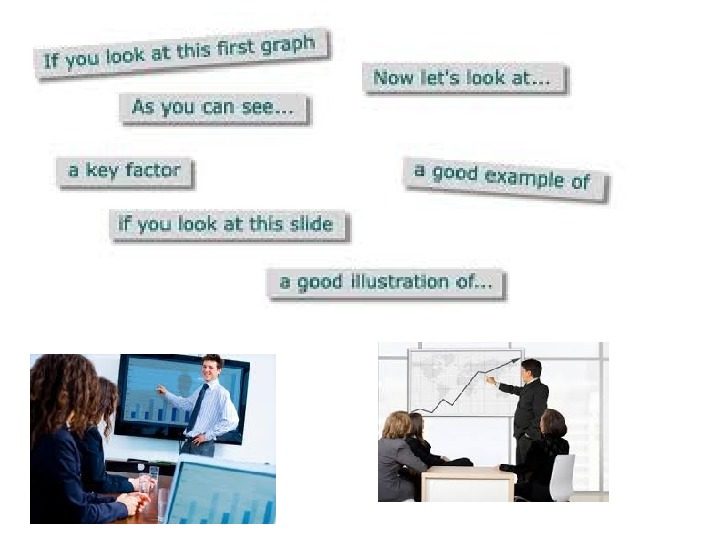 If you look at this first graph

Now let's look at...

As you can see...

a key factor

a good example of

if you look at this slide

a good illustration of...